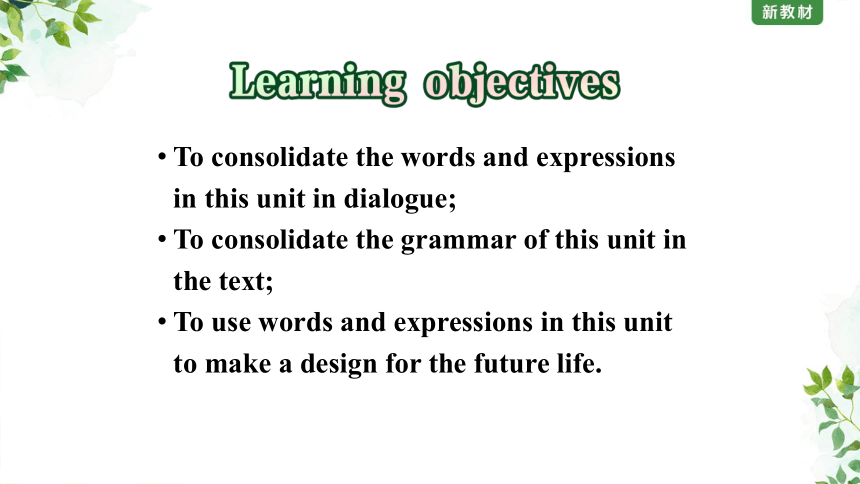 新教材

Learning objectives

• To consolidate the words and expressions in this unit in dialogue;
• To consolidate the grammar of this unit in the text;
• To use words and expressions in this unit to make a design for the future life.